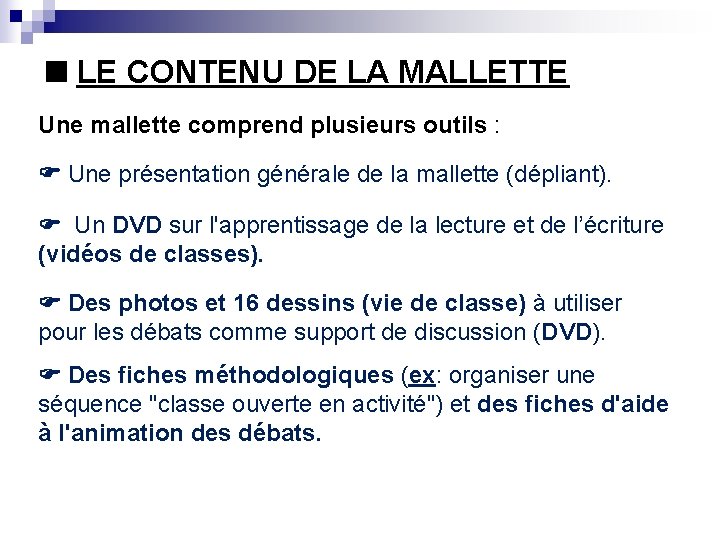 ■ LE CONTENU DE LA MALLETTE

Une mallette comprend plusieurs outils :

☛ Une présentation générale de la mallette (dépliant).

☛ Un DVD sur l'apprentissage de la lecture et de l'écriture (vidéos de classes).

☛ Des photos et 16 dessins (vie de classe) à utiliser pour les débats comme support de discussion (DVD).

☛ Des fiches méthodologiques (ex: organiser une séquence "classe ouverte en activité") et des fiches d'aide à l'animation des débats.